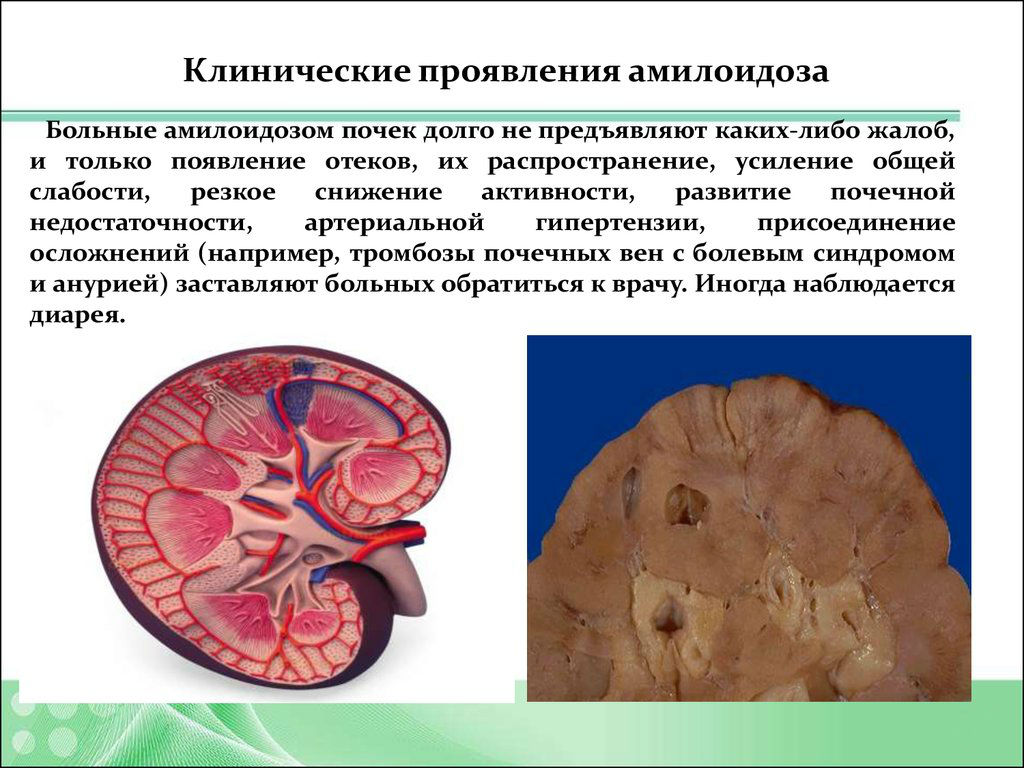 Клинические проявления амилоидоза

Больные амилоидозом почек долго не предъявляют каких-либо жалоб, и только появление отеков, их распространение, усиление общей слабости, резкое снижение активности, развитие почечной недостаточности, артериальной гипертензии, присоединение осложнений (например, тромбозы почечных вен с болевым синдромом и анурией) заставляют больных обратиться к врачу. Иногда наблюдается диарея.